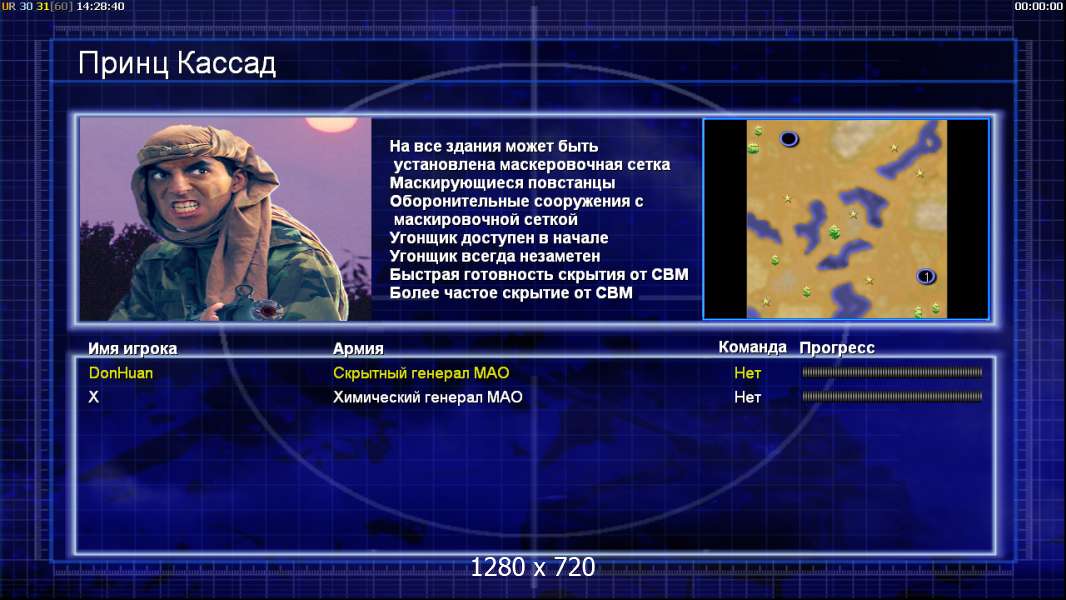 UR 30 31[60] 14:28:40

00:00:00

Принц Кассад

На все здания может быть установлена маскеровочная сетка
Маскирующиеся повстанцы
Оборонительные сооружения с маскировочной сеткой
Угонщик доступен в начале
Угонщик всегда незаметен
Быстрая готовность скрытия от СВМ
Более частое скрытие от СВМ

1

| Имя игрока | Армия | Команда | Прогресс |
|---|---|---|---|
| DonHuan | Скрытный генерал МАО | Нет | |
| X | Химический генерал МАО | Нет | |

1280 x 720